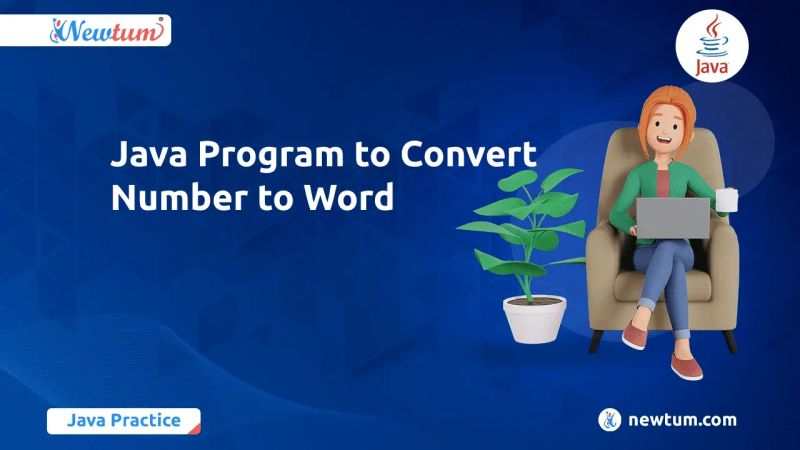 Newtum

Java

Java Program to Convert Number to Word

Java Practice

newtum.com